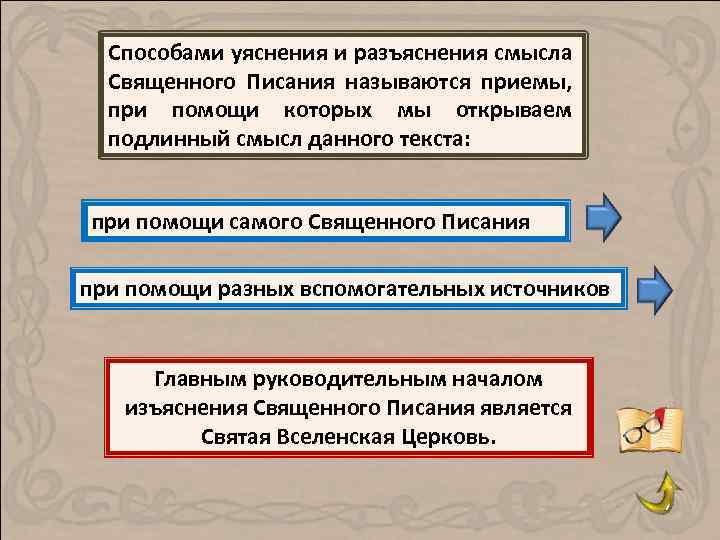 Способами уяснения и разъяснения смысла Священного Писания называются приемы, при помощи которых мы открываем подлинный смысл данного текста:

при помощи самого Священного Писания

при помощи разных вспомогательных источников

Главным руководительным началом изъяснения Священного Писания является Святая Вселенская Церковь.